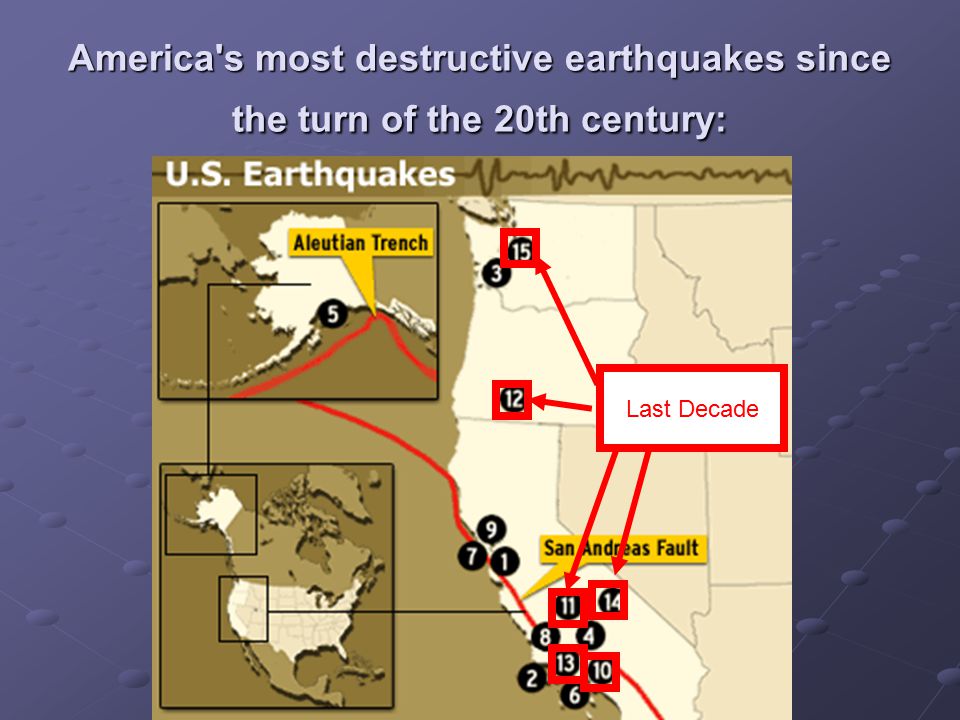 America's most destructive earthquakes since the turn of the 20th century:

U.S. Earthquakes

Aleutian Trench

5

15

3

12

Last Decade

9

7

1

San Andreas Fault

11

14

8

4

2

13

10

6